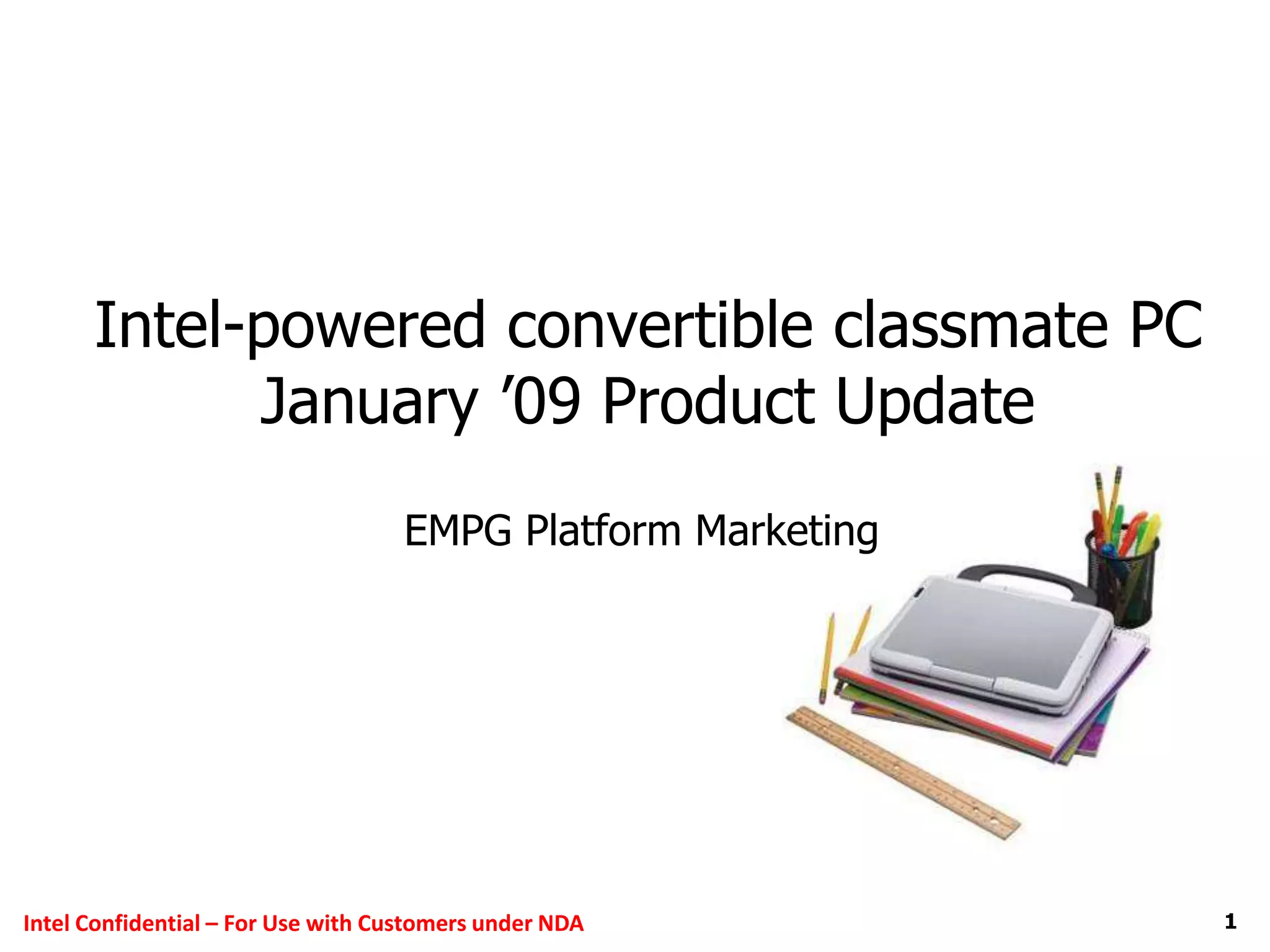 Intel-powered convertible classmate PC
January ’09 Product Update

EMPG Platform Marketing

Intel Confidential – For Use with Customers under NDA

1